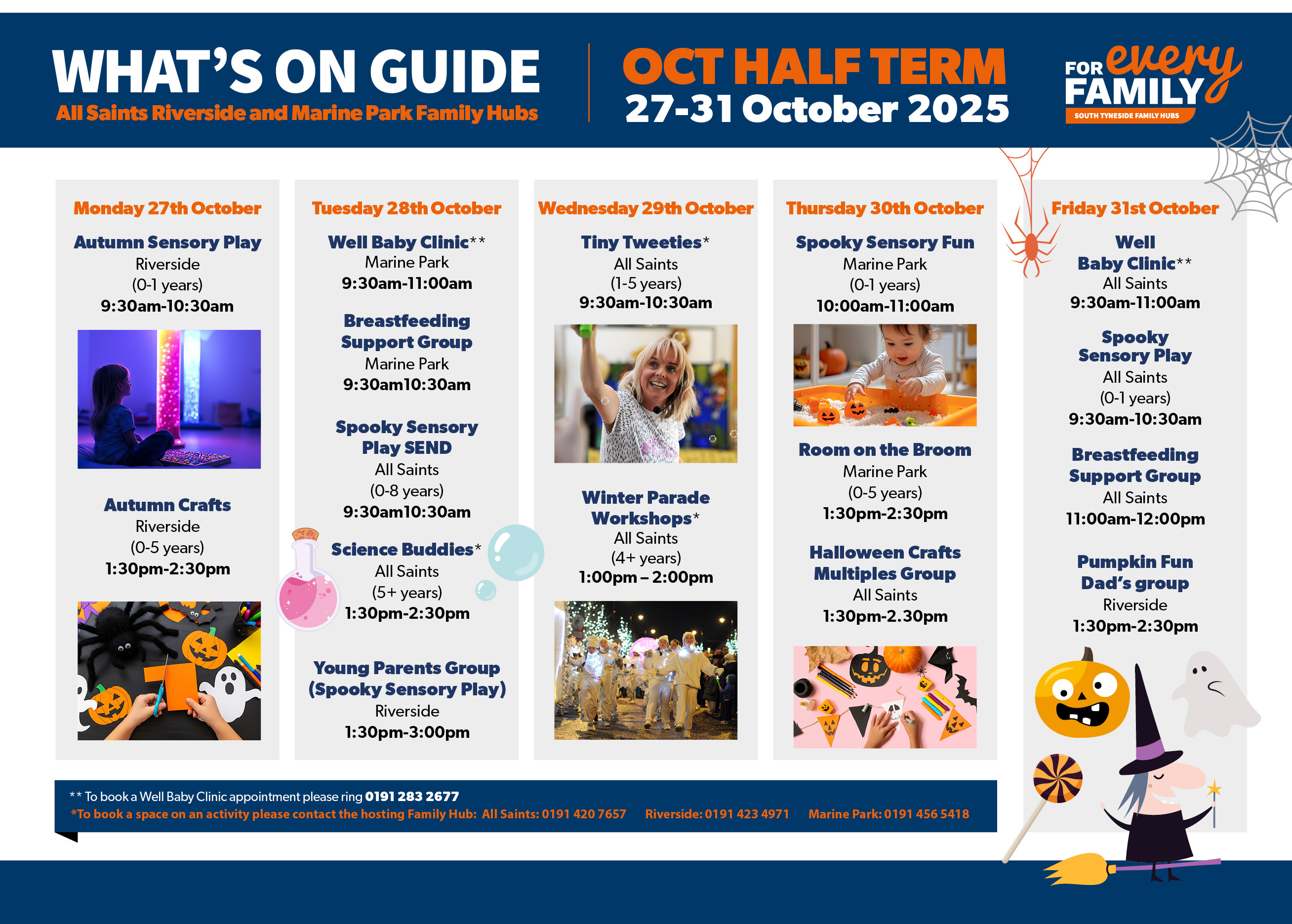 WHAT'S ON GUIDE
All Saints Riverside and Marine Park Family Hubs

OCT HALF TERM
27-31 October 2025

FOR every FAMILY
SOUTH TYNESIDE FAMILY HUBS

Monday 27th October

Autumn Sensory Play
Riverside
(0-1 years)
9:30am-10:30am

Autumn Crafts
Riverside
(0-5 years)
1:30pm-2:30pm

Tuesday 28th October

Well Baby Clinic**
Marine Park
9:30am-11:00am

Breastfeeding Support Group
Marine Park
9:30am10:30am

Spooky Sensory Play SEND
All Saints
(0-8 years)
9:30am10:30am

Science Buddies*
All Saints
(5+ years)
1:30pm-2:30pm

Young Parents Group (Spooky Sensory Play)
Riverside
1:30pm-3:00pm

Wednesday 29th October

Tiny Tweeties*
All Saints
(1-5 years)
9:30am-10:30am

Winter Parade Workshops*
All Saints
(4+ years)
1:00pm – 2:00pm

Thursday 30th October

Spooky Sensory Fun
Marine Park
(0-1 years)
10:00am-11:00am

Room on the Broom
Marine Park
(0-5 years)
1:30pm-2:30pm

Halloween Crafts Multiples Group
All Saints
1:30pm-2.30pm

Friday 31st October

Well Baby Clinic**
All Saints
9:30am-11:00am

Spooky Sensory Play
All Saints
(0-1 years)
9:30am-10:30am

Breastfeeding Support Group
All Saints
11:00am-12:00pm

Pumpkin Fun Dad's group
Riverside
1:30pm-2:30pm

** To book a Well Baby Clinic appointment please ring 0191 283 2677
*To book a space on an activity please contact the hosting Family Hub: All Saints: 0191 420 7657 Riverside: 0191 423 4971 Marine Park: 0191 456 5418